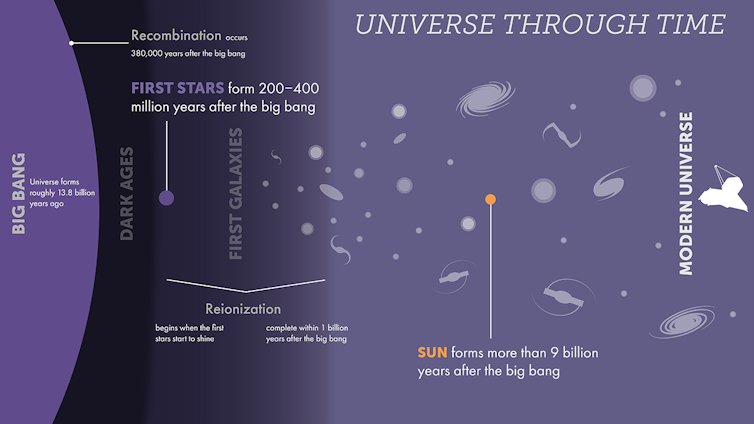 UNIVERSE THROUGH TIME

Recombination occurs
380,000 years after the big bang

FIRST STARS form 200–400 million years after the big bang

BIG BANG

Universe forms roughly 13.8 billion years ago

DARK AGES

FIRST GALAXIES

Reionization

begins when the first stars start to shine

complete within 1 billion years after the big bang

SUN forms more than 9 billion years after the big bang

MODERN UNIVERSE